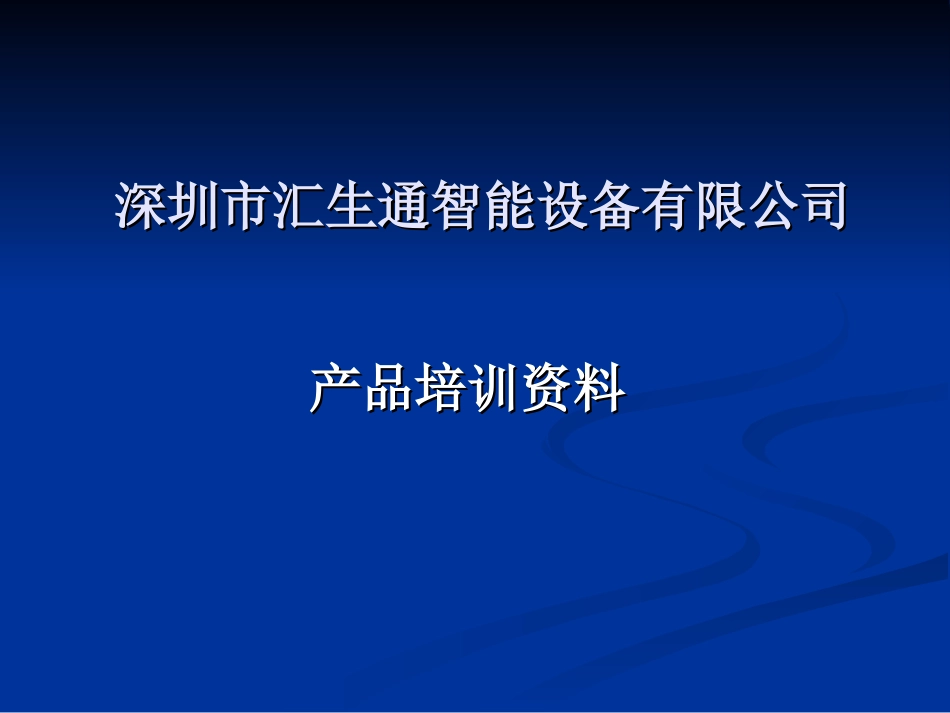 深圳市汇生通智能设备有限公司

产品培训资料